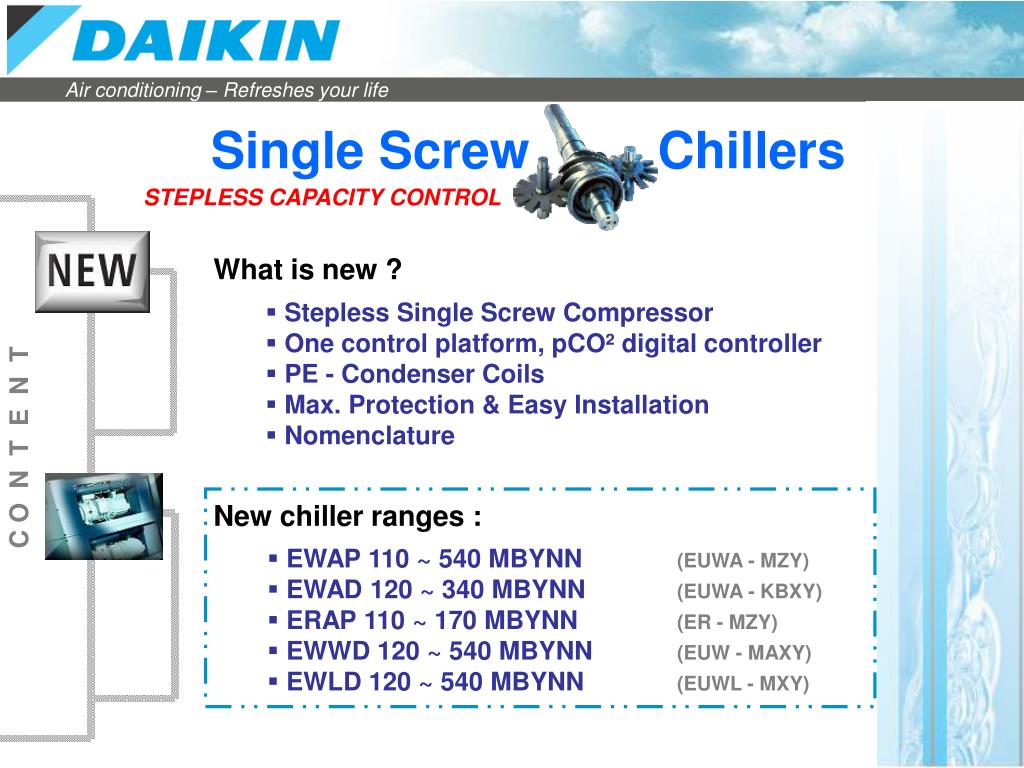 DAIKIN

Air conditioning – Refreshes your life

Single Screw Chillers

STEPLESS CAPACITY CONTROL

NEW

CONTENT

What is new ?

▪ Stepless Single Screw Compressor
▪ One control platform, pCO² digital controller
▪ PE - Condenser Coils
▪ Max. Protection & Easy Installation
▪ Nomenclature

New chiller ranges :

▪ EWAP 110 ~ 540 MBYNN (EUWA - MZY)
▪ EWAD 120 ~ 340 MBYNN (EUWA - KBXY)
▪ ERAP 110 ~ 170 MBYNN (ER - MZY)
▪ EWWD 120 ~ 540 MBYNN (EUW - MAXY)
▪ EWLD 120 ~ 540 MBYNN (EUWL - MXY)